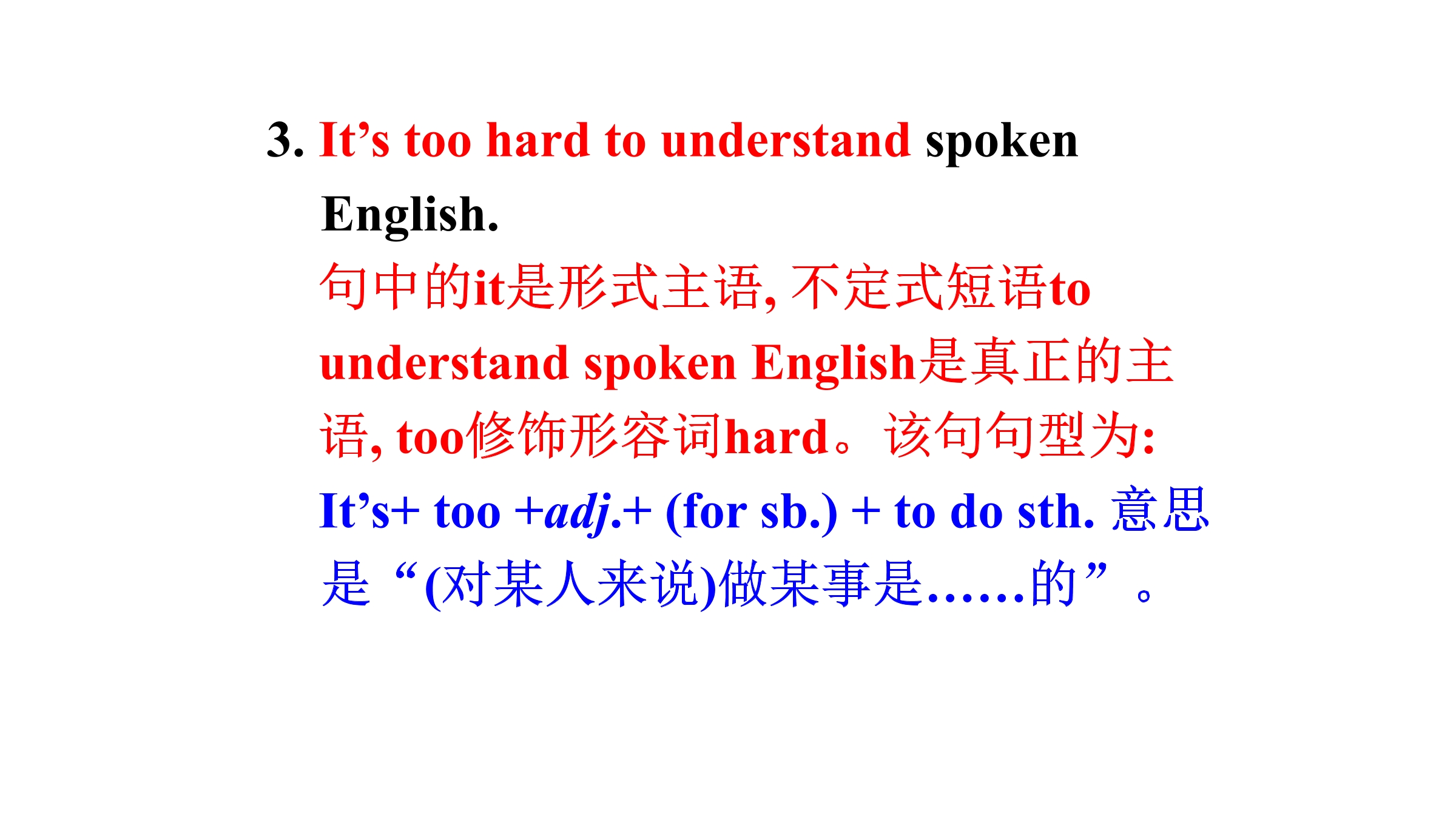 3. It’s too hard to understand spoken English.

句中的it是形式主语, 不定式短语to understand spoken English是真正的主语, too修饰形容词hard。该句句型为:

It’s+ too +adj.+ (for sb.) + to do sth. 意思是“(对某人来说)做某事是……的”。